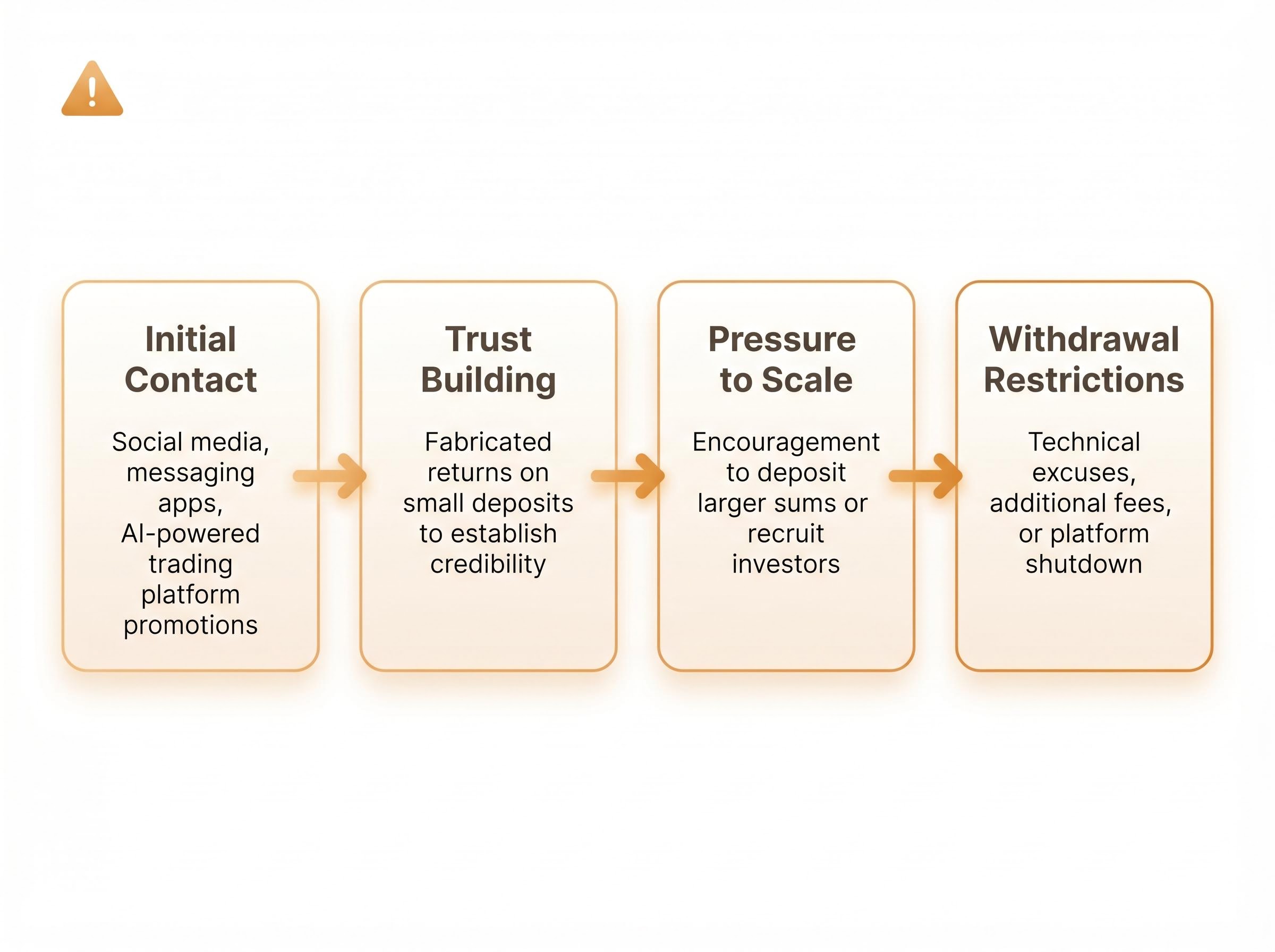 Initial Contact

Social media, messaging apps, AI-powered trading platform promotions

Trust Building

Fabricated returns on small deposits to establish credibility

Pressure to Scale

Encouragement to deposit larger sums or recruit investors

Withdrawal Restrictions

Technical excuses, additional fees, or platform shutdown